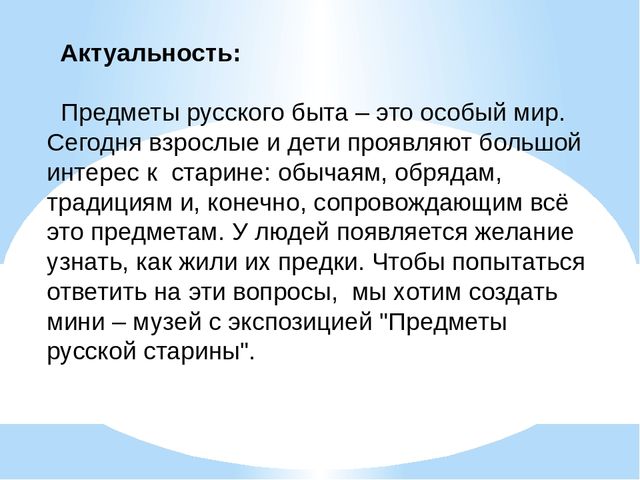 Актуальность:

Предметы русского быта – это особый мир. Сегодня взрослые и дети проявляют большой интерес к  старине: обычаям, обрядам, традициям и, конечно, сопровождающим всё это предметам. У людей появляется желание узнать, как жили их предки. Чтобы попытаться ответить на эти вопросы,  мы хотим создать мини – музей с экспозицией "Предметы русской старины".